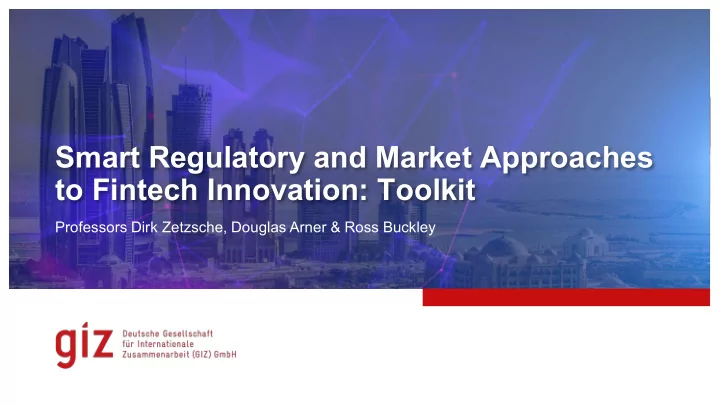 Smart Regulatory and Market Approaches to Fintech Innovation: Toolkit

Professors Dirk Zetzsche, Douglas Arner & Ross Buckley

giz Deutsche Gesellschaft für Internationale Zusammenarbeit (GIZ) GmbH